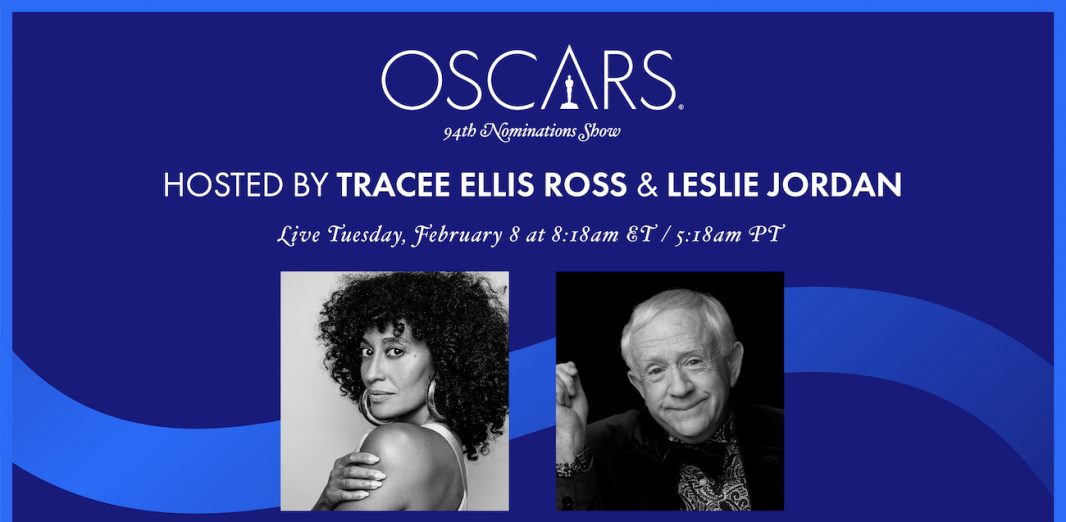 OSCARS®

94th Nominations Show

HOSTED BY TRACEE ELLIS ROSS & LESLIE JORDAN

Live Tuesday, February 8 at 8:18am ET / 5:18am PT